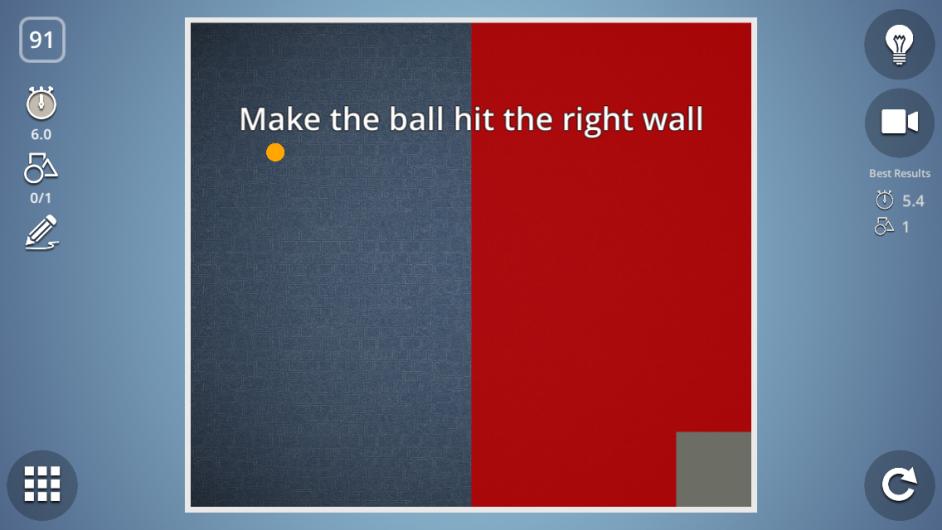 91

6.0

0/1

Make the ball hit the right wall

Best Results

5.4

1